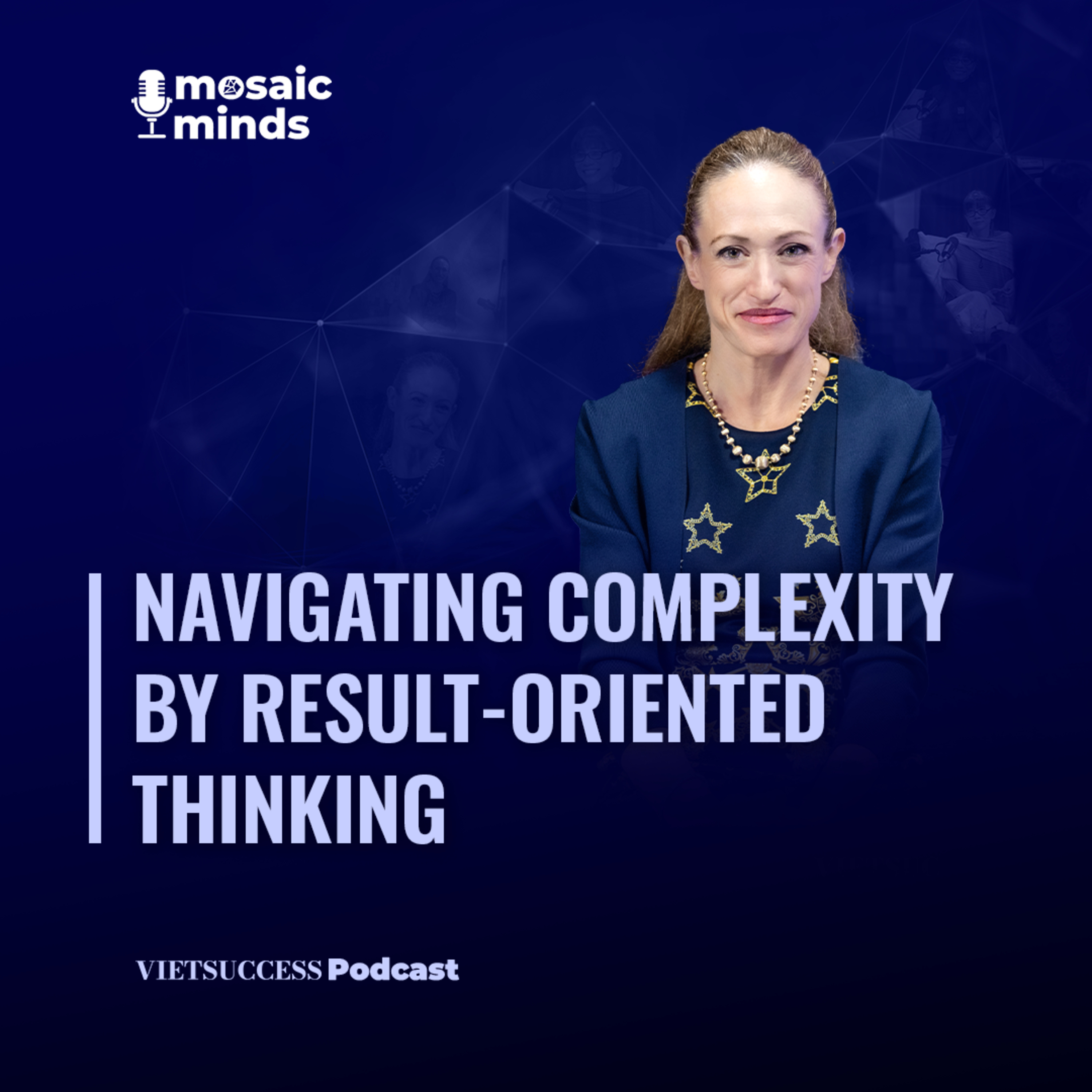 mosaic minds

NAVIGATING COMPLEXITY BY RESULT-ORIENTED THINKING

VIETSUCCESS Podcast